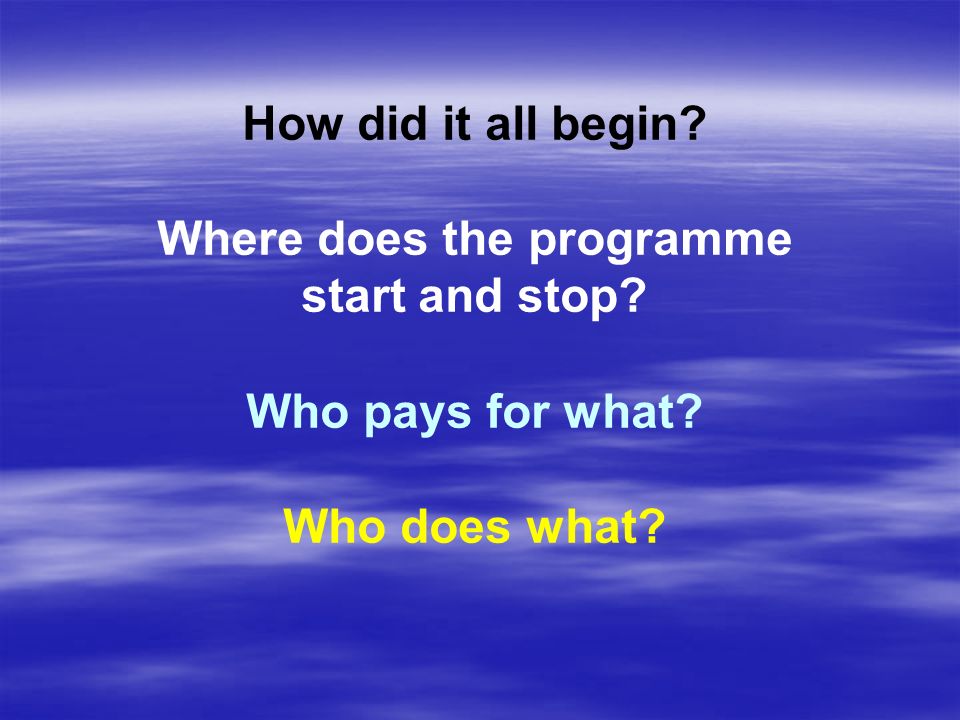 How did it all begin?

Where does the programme start and stop?

Who pays for what?

Who does what?